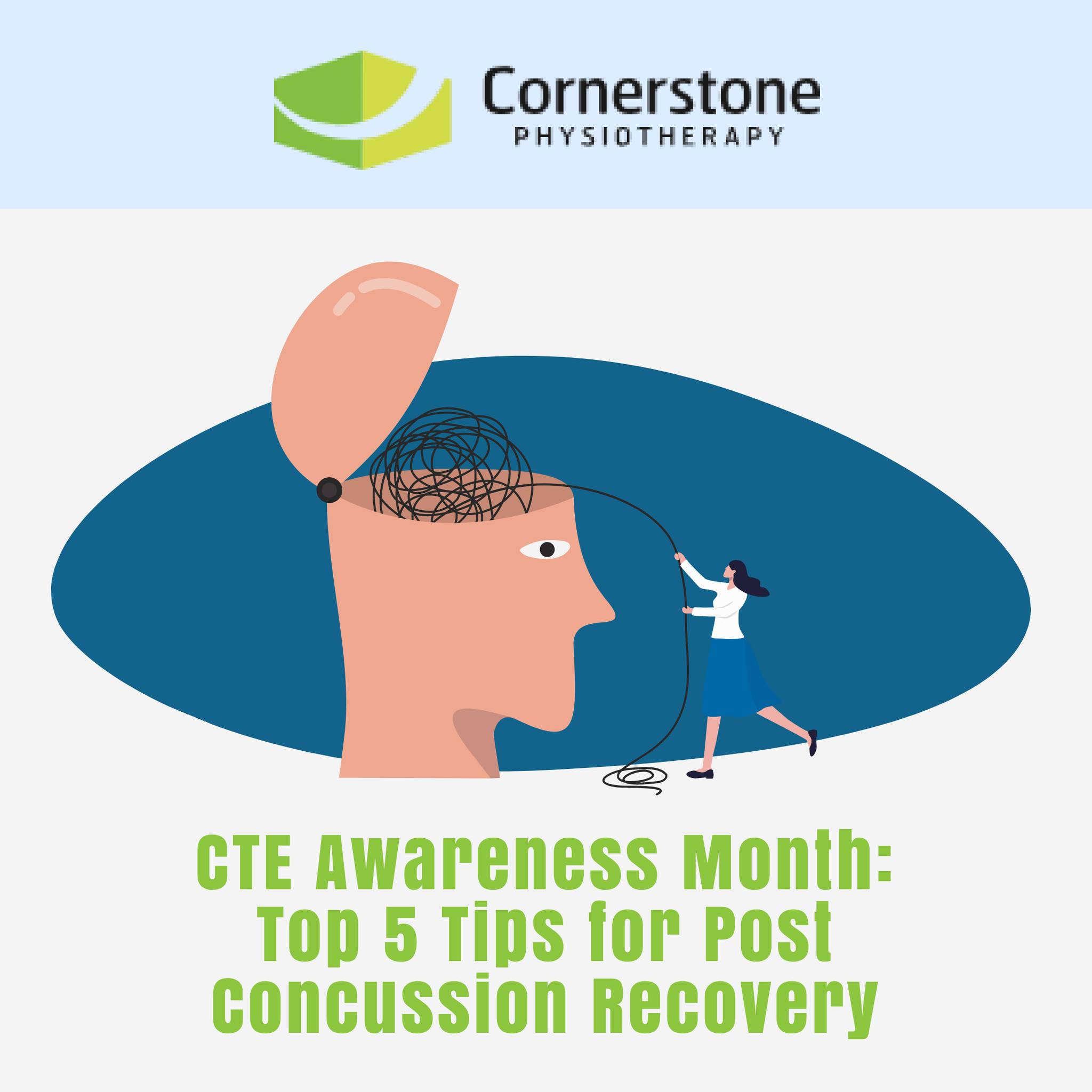 Cornerstone
PHYSIOTHERAPY

CTE Awareness Month: Top 5 Tips for Post Concussion Recovery